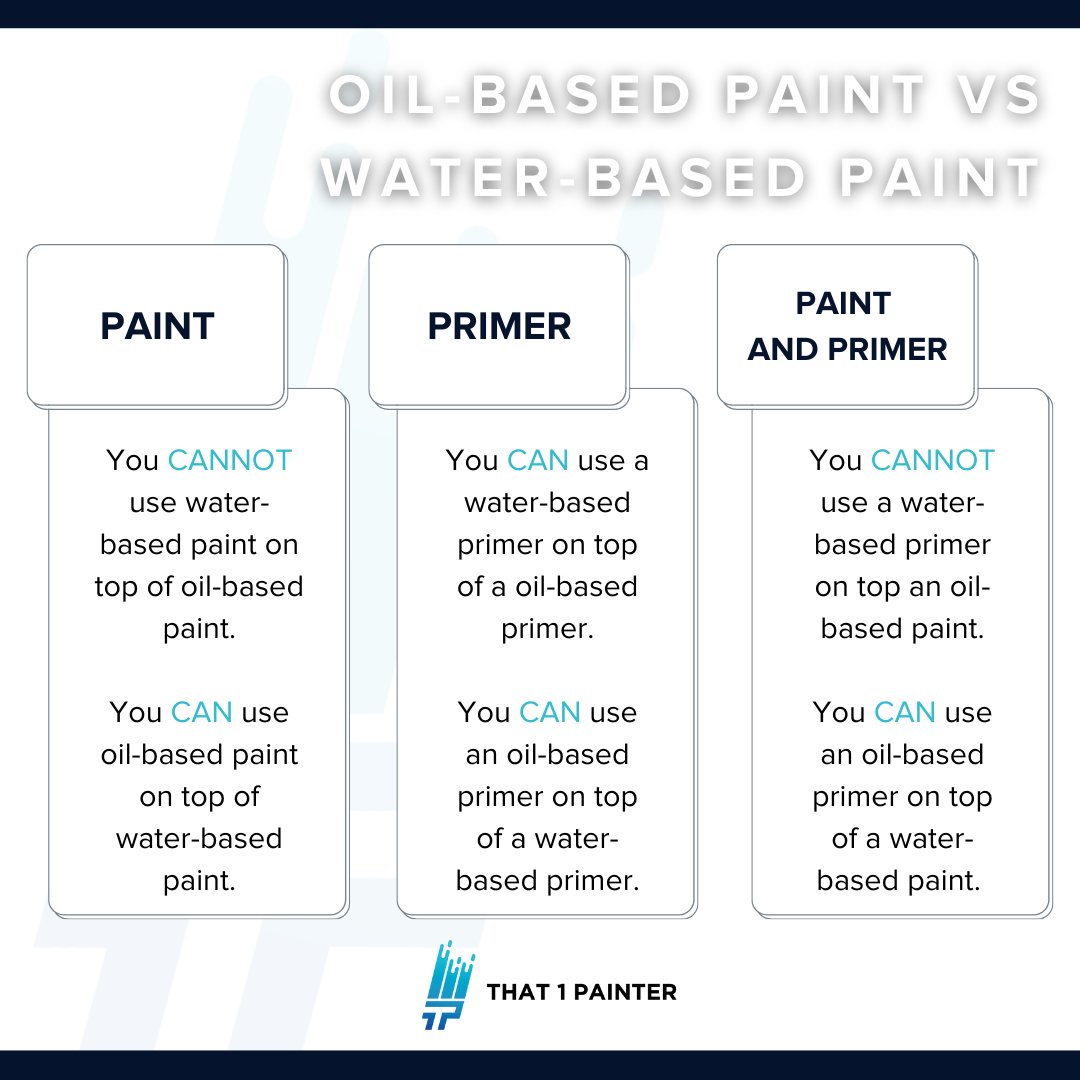 OIL-BASED PAINT VS WATER-BASED PAINT

PAINT

You CANNOT use water-based paint on top of oil-based paint.

You CAN use oil-based paint on top of water-based paint.

PRIMER

You CAN use a water-based primer on top of a oil-based primer.

You CAN use an oil-based primer on top of a water-based primer.

PAINT AND PRIMER

You CANNOT use a water-based primer on top an oil-based paint.

You CAN use an oil-based primer on top of a water-based paint.

THAT 1 PAINTER